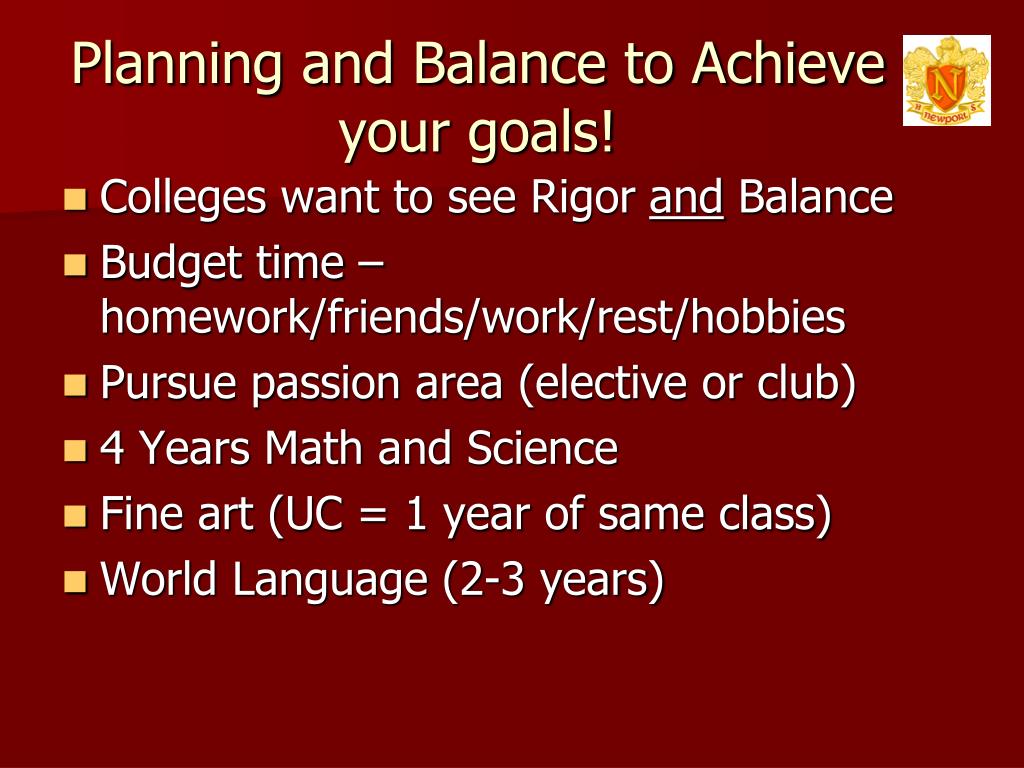 Planning and Balance to Achieve your goals!

N
H S
NEWPORT

- Colleges want to see Rigor and Balance
- Budget time – homework/friends/work/rest/hobbies
- Pursue passion area (elective or club)
- 4 Years Math and Science
- Fine art (UC = 1 year of same class)
- World Language (2-3 years)